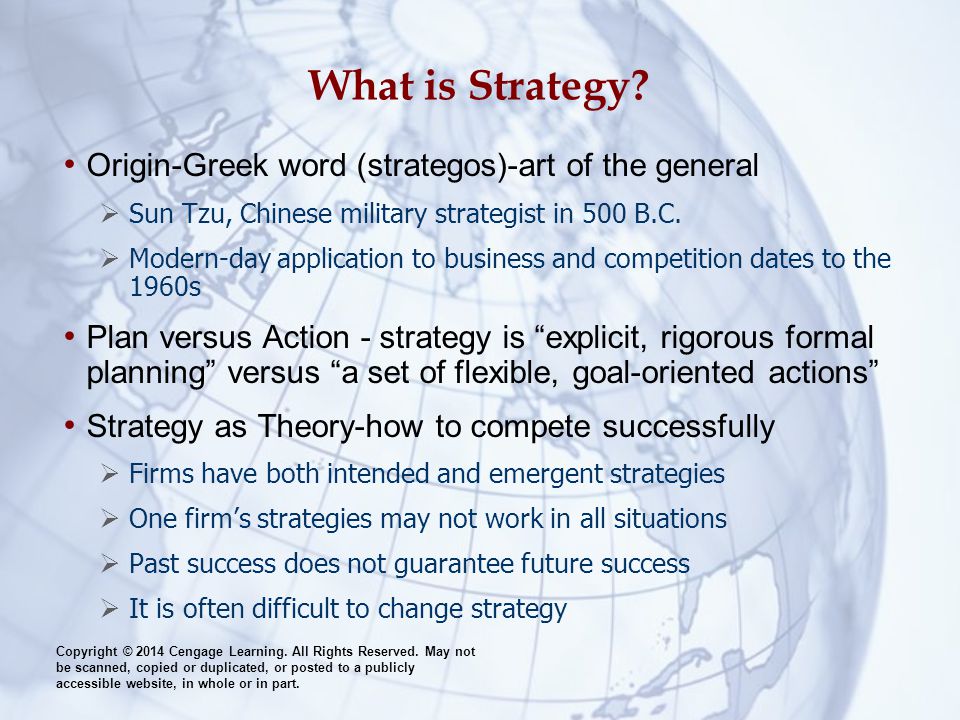 What is Strategy?

• Origin-Greek word (strategos)-art of the general

➢ Sun Tzu, Chinese military strategist in 500 B.C.

➢ Modern-day application to business and competition dates to the 1960s

• Plan versus Action - strategy is “explicit, rigorous formal planning” versus “a set of flexible, goal-oriented actions”

• Strategy as Theory-how to compete successfully

➢ Firms have both intended and emergent strategies

➢ One firm’s strategies may not work in all situations

➢ Past success does not guarantee future success

➢ It is often difficult to change strategy

Copyright © 2014 Cengage Learning. All Rights Reserved. May not be scanned, copied or duplicated, or posted to a publicly accessible website, in whole or in part.